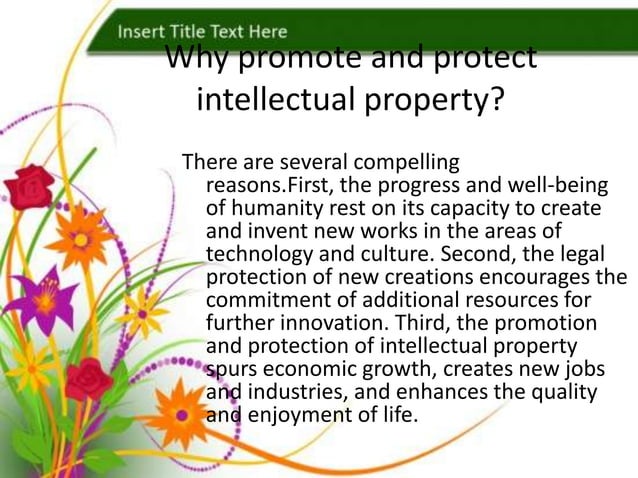 Insert Title Text Here

Why promote and protect intellectual property?

There are several compelling reasons.First, the progress and well-being of humanity rest on its capacity to create and invent new works in the areas of technology and culture. Second, the legal protection of new creations encourages the commitment of additional resources for further innovation. Third, the promotion and protection of intellectual property spurs economic growth, creates new jobs and industries, and enhances the quality and enjoyment of life.